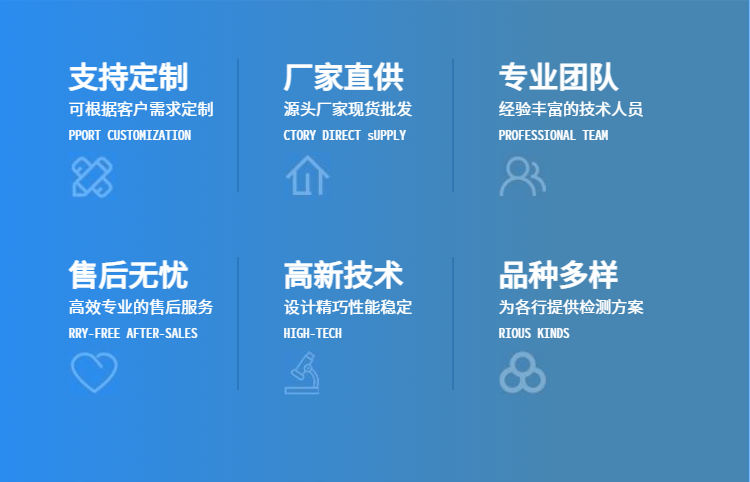 支持定制
可根据客户需求定制
PPORT CUSTOMIZATION

厂家直供
源头厂家现货批发
CTORY DIRECT sUPPLY

专业团队
经验丰富的技术人员
PROFESSIONAL TEAM

售后无忧
高效专业的售后服务
RRY-FREE AFTER-SALES

高新技术
设计精巧性能稳定
HIGH-TECH

品种多样
为各行提供检测方案
RIOUS KINDS